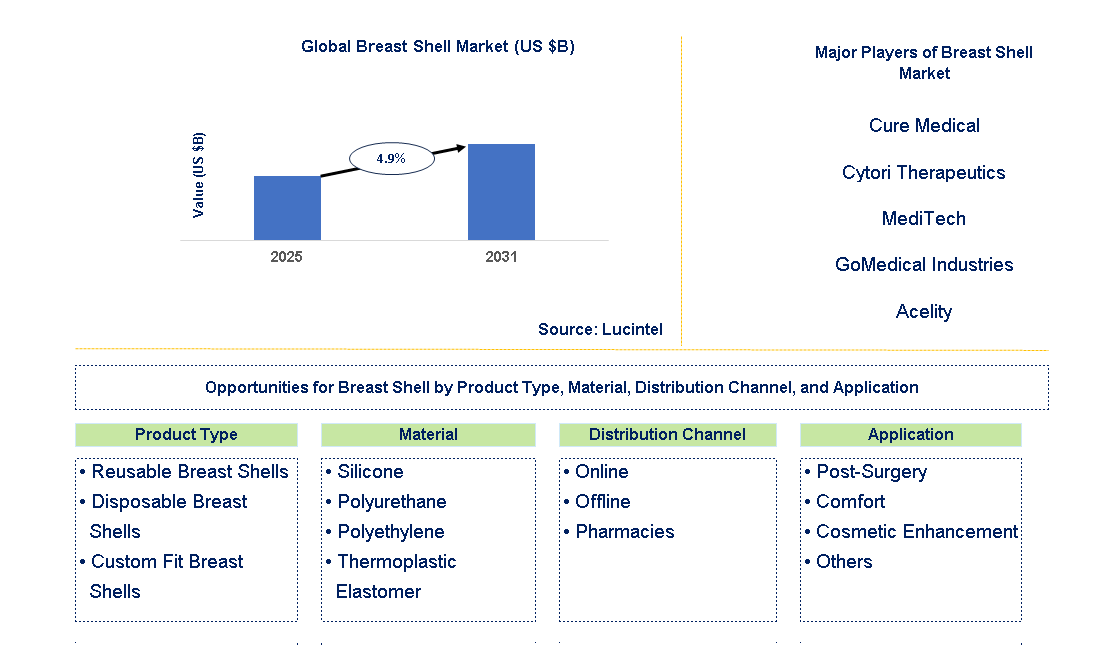 Global Breast Shell Market (US $B)

Value (US $B)

4.9%

2025

2031

Source: Lucintel

Major Players of Breast Shell Market

Cure Medical

Cytori Therapeutics

MediTech

GoMedical Industries

Acelity

Opportunities for Breast Shell by Product Type, Material, Distribution Channel, and Application

Product Type

• Reusable Breast Shells
• Disposable Breast Shells
• Custom Fit Breast Shells

Material

• Silicone
• Polyurethane
• Polyethylene
• Thermoplastic Elastomer

Distribution Channel

• Online
• Offline
• Pharmacies

Application

• Post-Surgery
• Comfort
• Cosmetic Enhancement
• Others